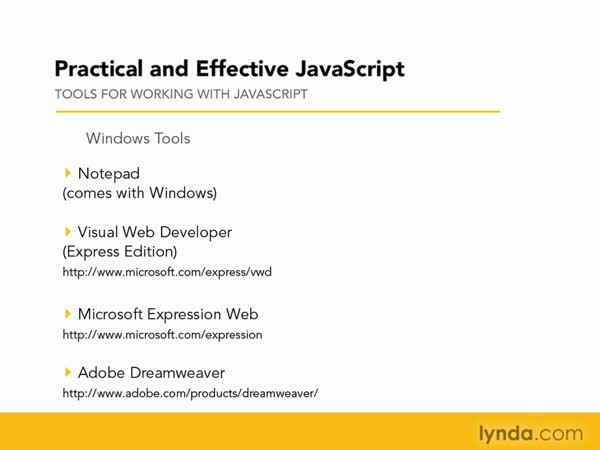 Practical and Effective JavaScript
TOOLS FOR WORKING WITH JAVASCRIPT

Windows Tools

Notepad
(comes with Windows)

Visual Web Developer
(Express Edition)
http://www.microsoft.com/express/vwd

Microsoft Expression Web
http://www.microsoft.com/expression

Adobe Dreamweaver
http://www.adobe.com/products/dreamweaver/

lynda.com